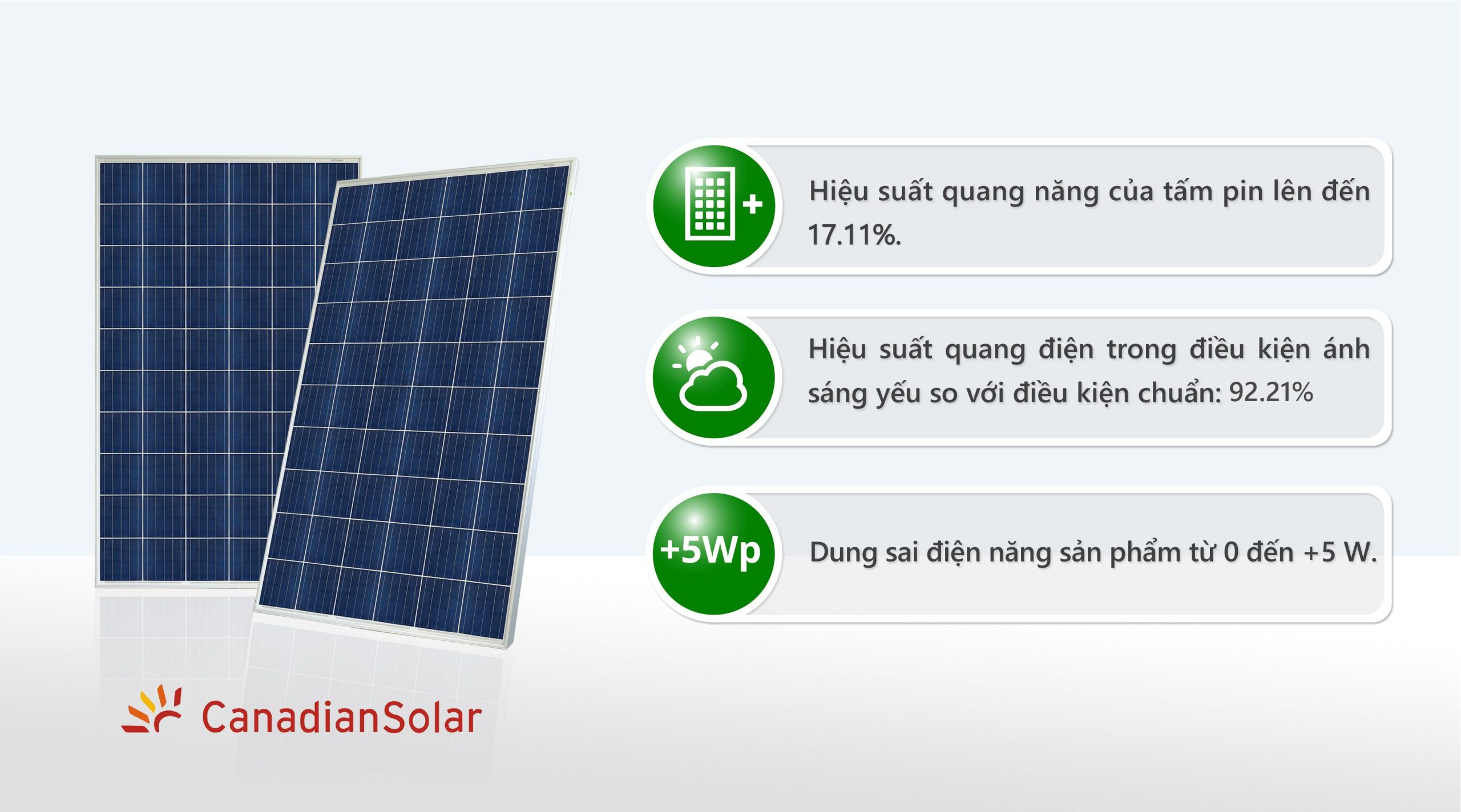 Hiệu suất quang năng của tấm pin lên đến 17.11%.

Hiệu suất quang điện trong điều kiện ánh sáng yếu so với điều kiện chuẩn: 92.21%

+5Wp

Dung sai điện năng sản phẩm từ 0 đến +5 W.

CanadianSolar